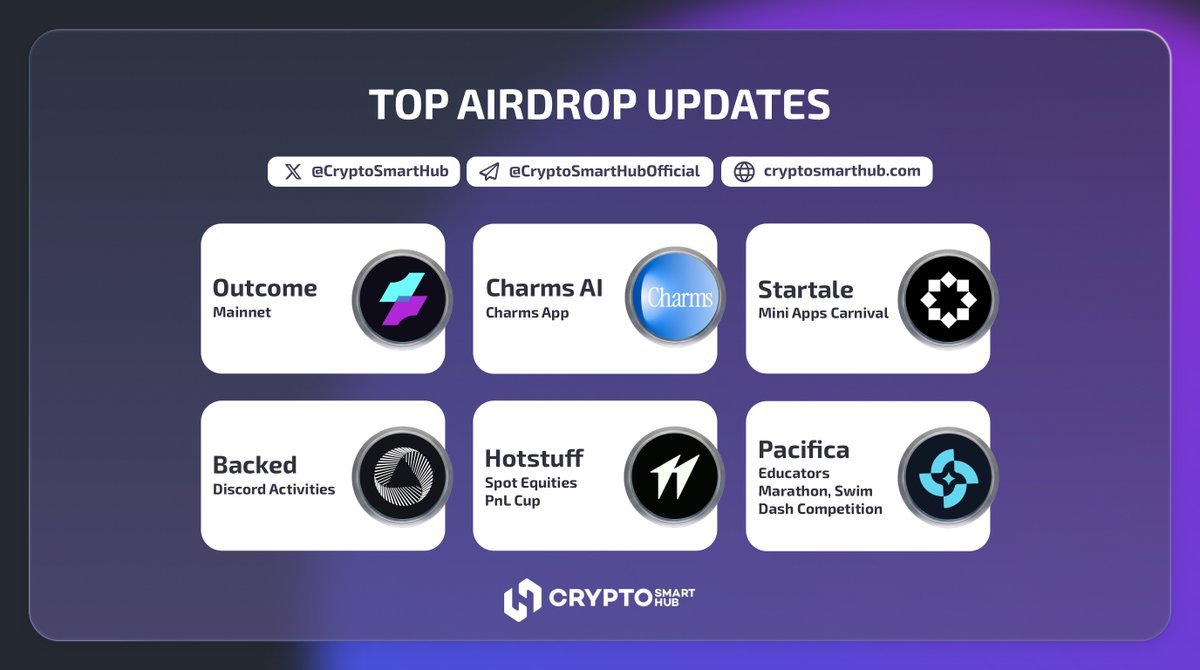 TOP AIRDROP UPDATES

@CryptoSmartHub @CryptoSmartHubOfficial cryptosmarthub.com

Outcome
Mainnet

Charms AI
Charms App

Charms

Startale
Mini Apps Carnival

Backed
Discord Activities

Hotstuff
Spot Equities PnL Cup

Pacifica
Educators Marathon, Swim Dash Competition

CRYPTO SMART HUB